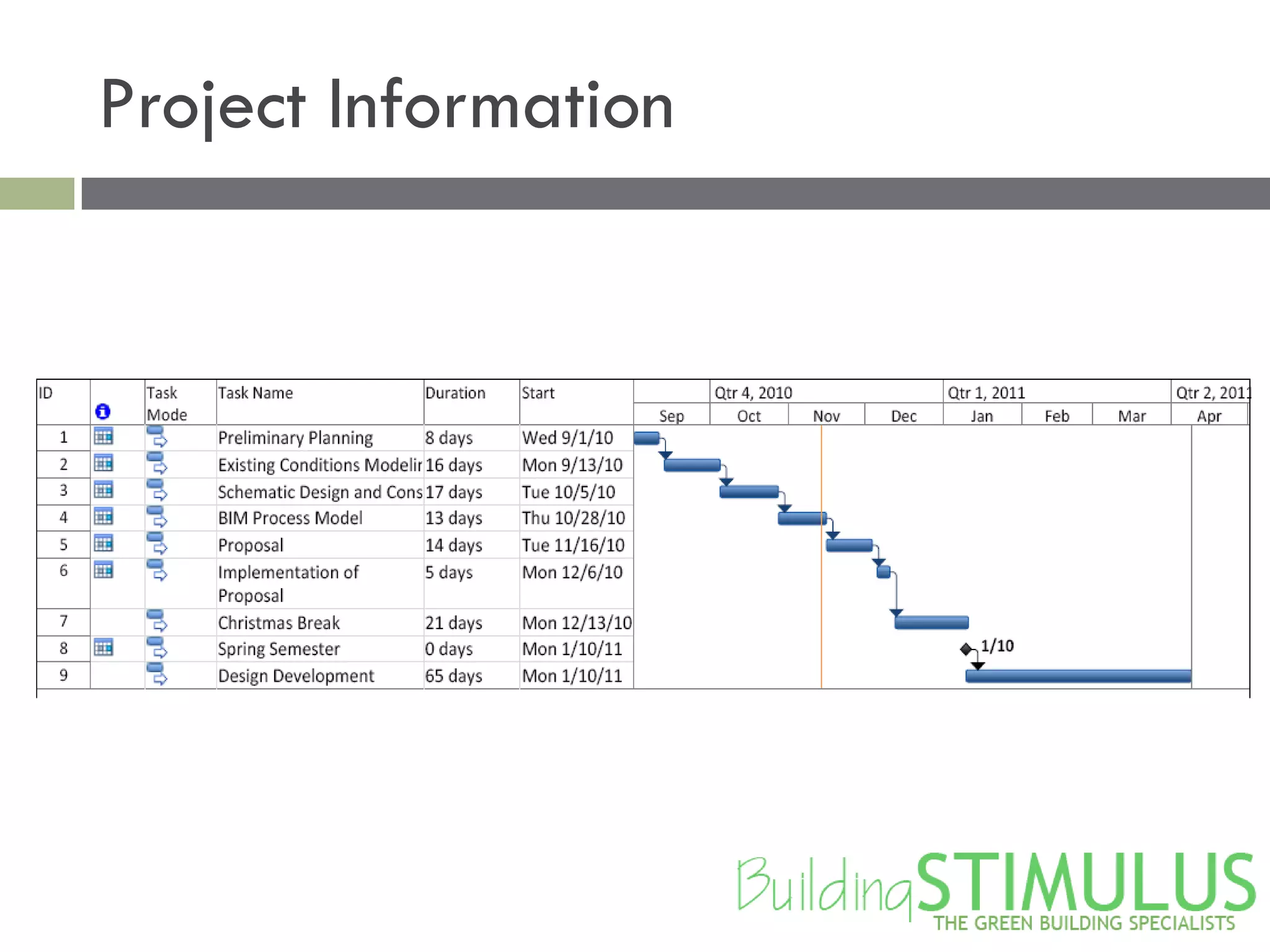 Project Information

| ID | | Task Mode | Task Name | Duration | Start |
|---|---|---|---|---|---|
| 1 | | | Preliminary Planning | 8 days | Wed 9/1/10 |
| 2 | | | Existing Conditions Modelir | 16 days | Mon 9/13/10 |
| 3 | | | Schematic Design and Cons | 17 days | Tue 10/5/10 |
| 4 | | | BIM Process Model | 13 days | Thu 10/28/10 |
| 5 | | | Proposal | 14 days | Tue 11/16/10 |
| 6 | | | Implementation of Proposal | 5 days | Mon 12/6/10 |
| 7 | | | Christmas Break | 21 days | Mon 12/13/10 |
| 8 | | | Spring Semester | 0 days | Mon 1/10/11 |
| 9 | | | Design Development | 65 days | Mon 1/10/11 |

Qtr 4, 2010 Qtr 1, 2011 Qtr 2, 2011
Sep Oct Nov Dec Jan Feb Mar Apr

1/10

BuildingSTIMULUS
THE GREEN BUILDING SPECIALISTS